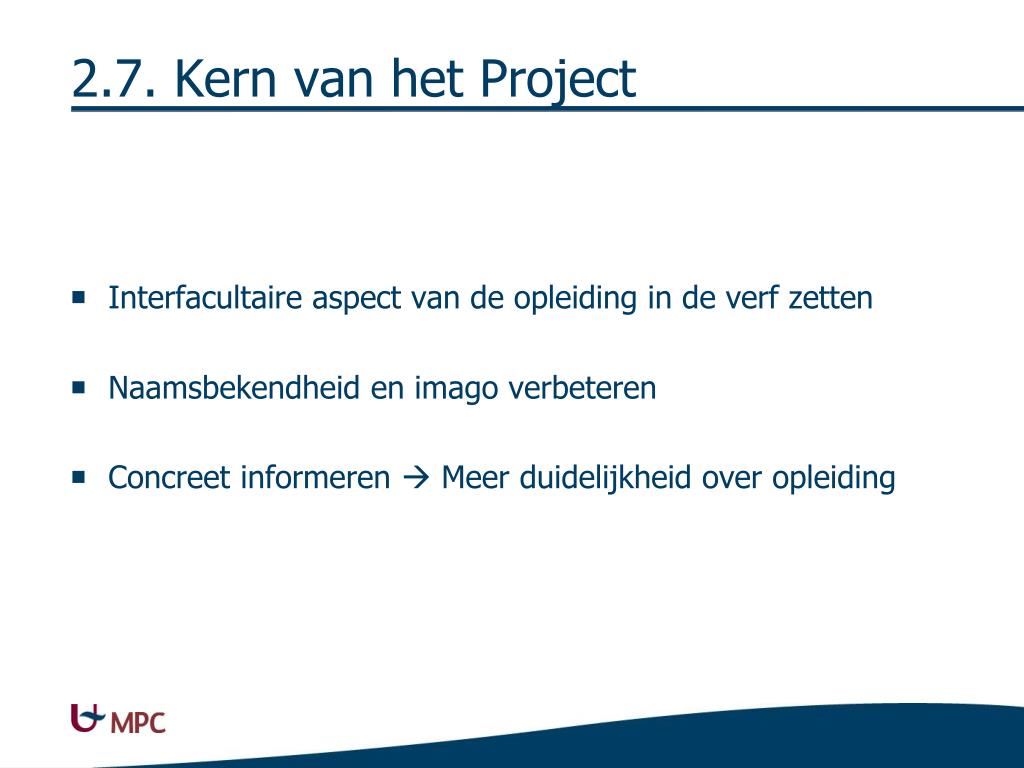 2.7. Kern van het Project

- Interfacultaire aspect van de opleiding in de verf zetten
- Naamsbekendheid en imago verbeteren
- Concreet informeren → Meer duidelijkheid over opleiding

MPC